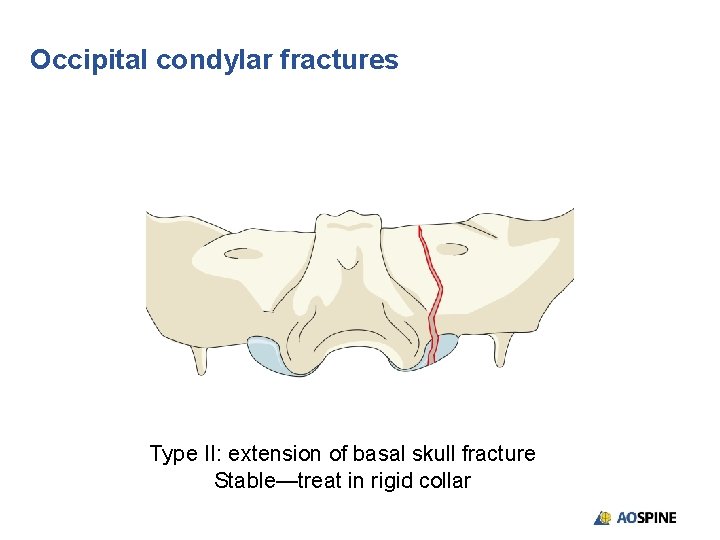 Occipital condylar fractures

Type II: extension of basal skull fracture
Stable—treat in rigid collar

AOSPINE